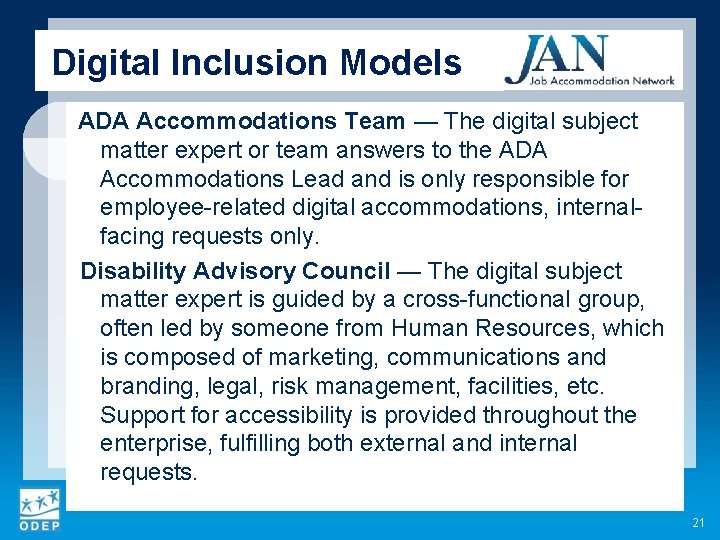 Digital Inclusion Models

JAN Job Accommodation Network

ADA Accommodations Team — The digital subject matter expert or team answers to the ADA Accommodations Lead and is only responsible for employee-related digital accommodations, internal-facing requests only.

Disability Advisory Council — The digital subject matter expert is guided by a cross-functional group, often led by someone from Human Resources, which is composed of marketing, communications and branding, legal, risk management, facilities, etc. Support for accessibility is provided throughout the enterprise, fulfilling both external and internal requests.

ODEP

21